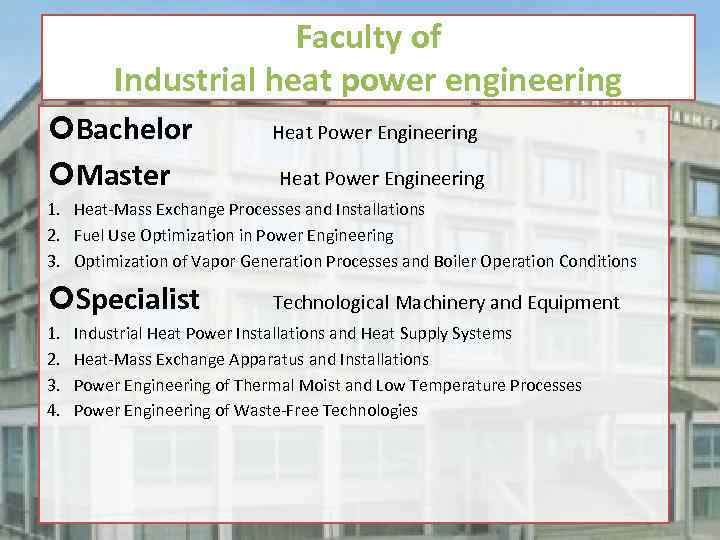 Faculty of
Industrial heat power engineering

Bachelor Heat Power Engineering

Master Heat Power Engineering

1. Heat-Mass Exchange Processes and Installations
2. Fuel Use Optimization in Power Engineering
3. Optimization of Vapor Generation Processes and Boiler Operation Conditions

Specialist Technological Machinery and Equipment

1. Industrial Heat Power Installations and Heat Supply Systems
2. Heat-Mass Exchange Apparatus and Installations
3. Power Engineering of Thermal Moist and Low Temperature Processes
4. Power Engineering of Waste-Free Technologies